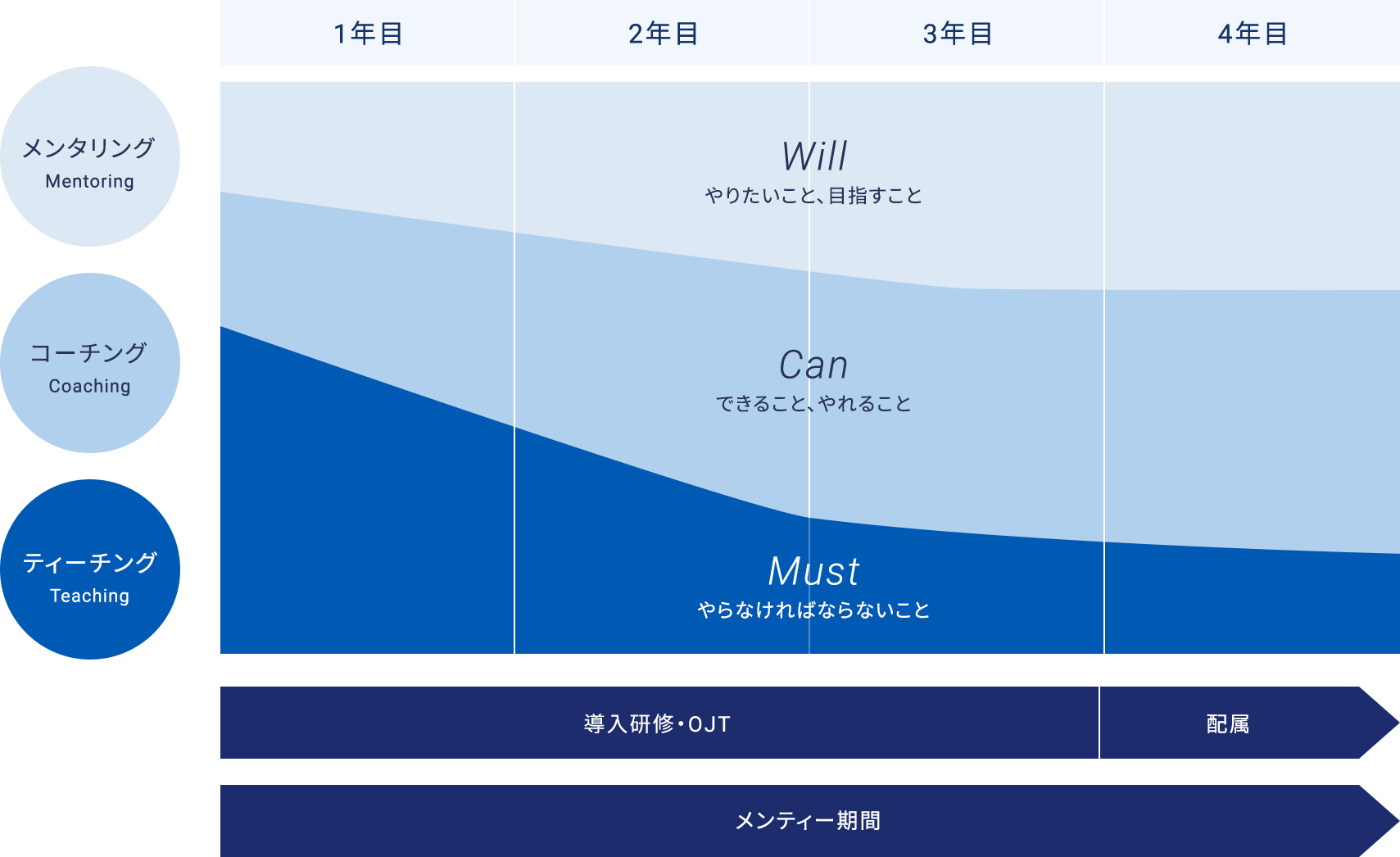 1年目

2年目

3年目

4年目

メンタリング
Mentoring

コーチング
Coaching

ティーチング
Teaching

Will
やりたいこと、目指すこと

Can
できること、やれること

Must
やらなければならないこと

導入研修・OJT

配属

メンティー期間